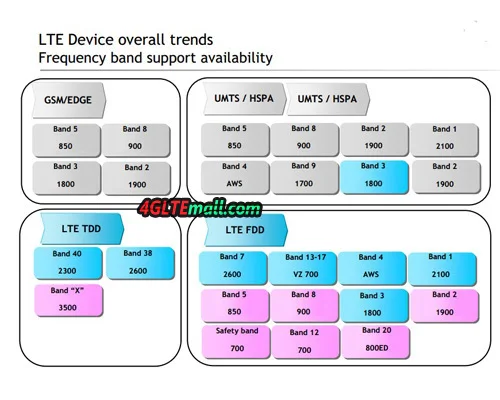 LTE Device overall trends
Frequency band support availability

GSM/EDGE

Band 5
850

Band 8
900

Band 3
1800

Band 2
1900

UMTS / HSPA

UMTS / HSPA

Band 5
850

Band 8
900

Band 2
1900

Band 1
2100

Band 4
AWS

Band 9
1700

Band 3
1800

Band 2
1900

4GLTEmall.com

LTE TDD

Band 40
2300

Band 38
2600

Band "X"
3500

LTE FDD

Band 7
2600

Band 13-17
VZ 700

Band 4
AWS

Band 1
2100

Band 5
850

Band 8
900

Band 3
1800

Band 2
1900

Safety band
700

Band 12
700

Band 20
800ED